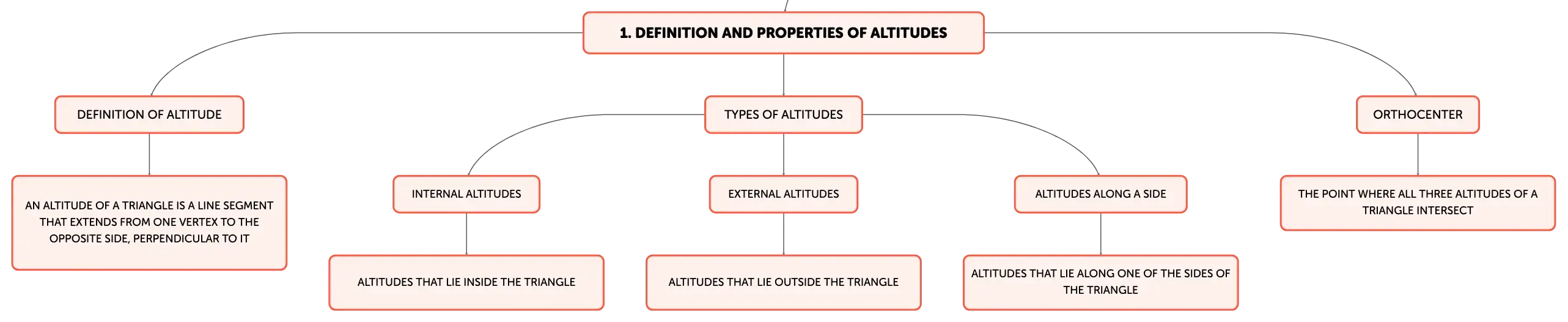 1. DEFINITION AND PROPERTIES OF ALTITUDES

DEFINITION OF ALTITUDE

AN ALTITUDE OF A TRIANGLE IS A LINE SEGMENT THAT EXTENDS FROM ONE VERTEX TO THE OPPOSITE SIDE, PERPENDICULAR TO IT

TYPES OF ALTITUDES

INTERNAL ALTITUDES

ALTITUDES THAT LIE INSIDE THE TRIANGLE

EXTERNAL ALTITUDES

ALTITUDES THAT LIE OUTSIDE THE TRIANGLE

ALTITUDES ALONG A SIDE

ALTITUDES THAT LIE ALONG ONE OF THE SIDES OF THE TRIANGLE

ORTHOCENTER

THE POINT WHERE ALL THREE ALTITUDES OF A TRIANGLE INTERSECT